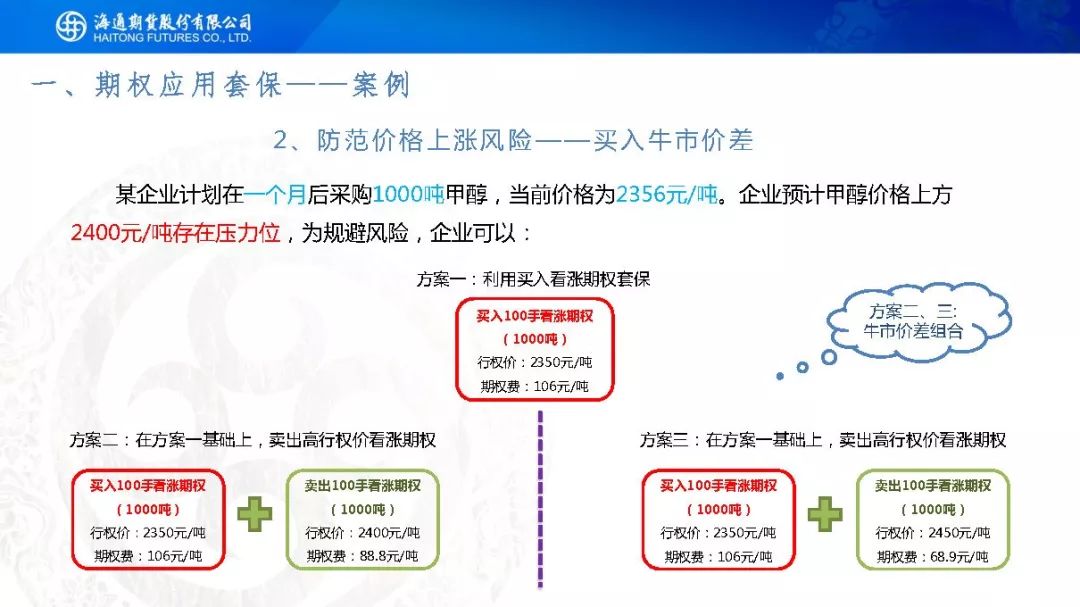 海通期货股份有限公司
HAITONG FUTURES CO., LTD.

一、期权应用套保——案例

2、防范价格上涨风险——买入牛市价差

某企业计划在一个月后采购1000吨甲醇，当前价格为2356元/吨。企业预计甲醇价格上方2400元/吨存在压力位，为规避风险，企业可以：

方案一：利用买入看涨期权套保

买入100手看涨期权
（1000吨）
行权价：2350元/吨
期权费：106元/吨

方案二、三:
牛市价差组合

方案二：在方案一基础上，卖出高行权价看涨期权

买入100手看涨期权
（1000吨）
行权价：2350元/吨
期权费：106元/吨

卖出100手看涨期权
（1000吨）
行权价：2400元/吨
期权费：88.8元/吨

方案三：在方案一基础上，卖出高行权价看涨期权

买入100手看涨期权
（1000吨）
行权价：2350元/吨
期权费：106元/吨

卖出100手看涨期权
（1000吨）
行权价：2450元/吨
期权费：68.9元/吨